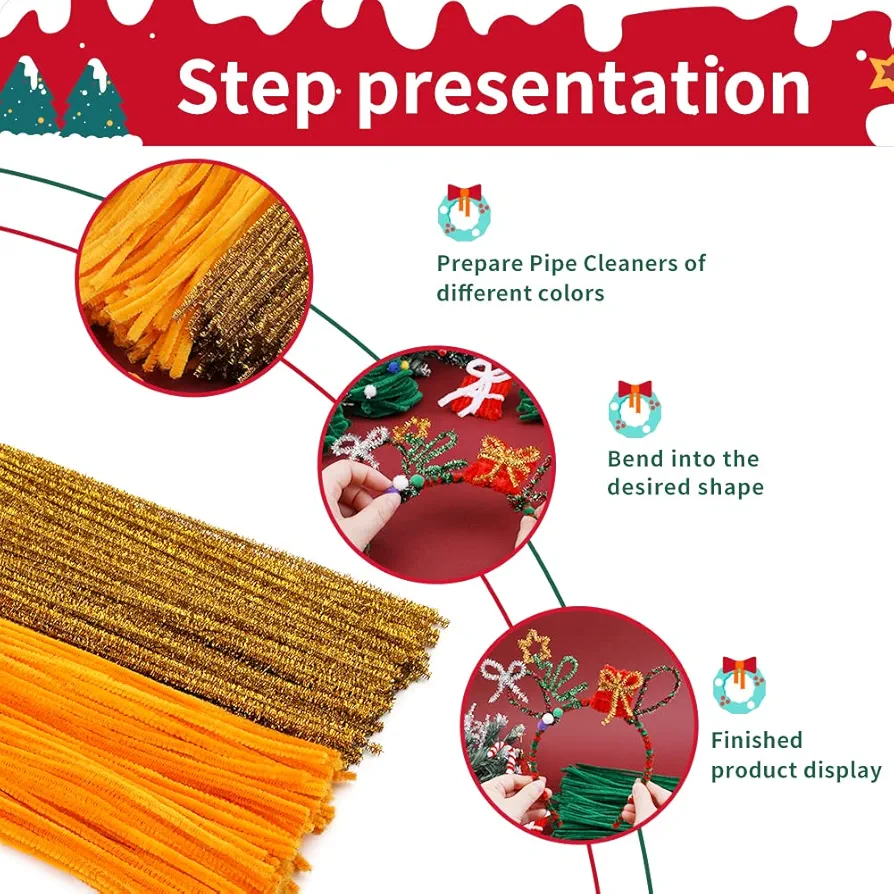 Step presentation

Prepare Pipe Cleaners of different colors

Bend into the desired shape

Finished product display